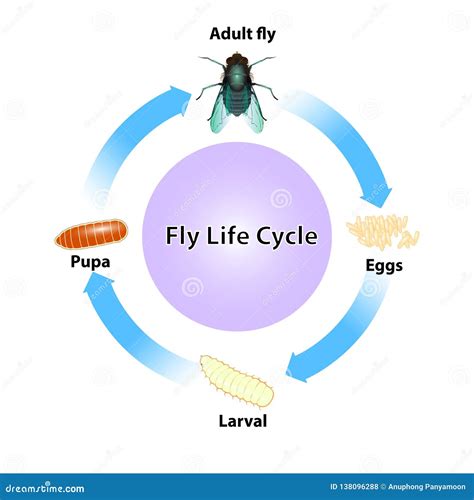 Adult fly

Fly Life Cycle

Eggs

Larval

Pupa

dreamstime.com

ID 138096288 © Anuphong Panyamoon